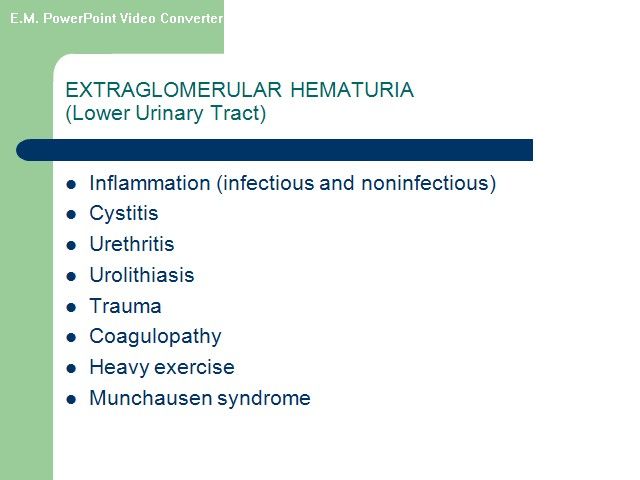 E.M. PowerPoint Video Converter

EXTRAGLOMERULAR HEMATURIA
(Lower Urinary Tract)

- Inflammation (infectious and noninfectious)
- Cystitis
- Urethritis
- Urolithiasis
- Trauma
- Coagulopathy
- Heavy exercise
- Munchausen syndrome